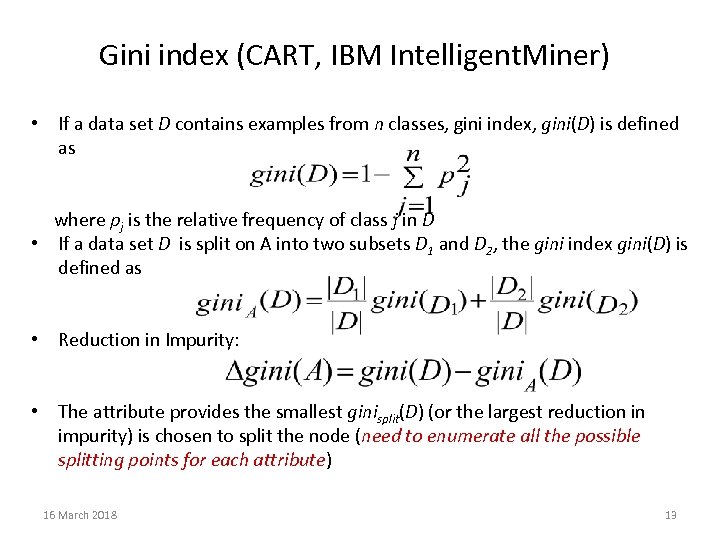 Gini index (CART, IBM IntelligentMiner)

• If a data set $D$ contains examples from $n$ classes, gini index, $gini(D)$ is defined as

$gini(D)=1-\sum_{j=1}^{n} p_j^2$

where $p_j$ is the relative frequency of class $j$ in $D$

• If a data set $D$ is split on A into two subsets $D_1$ and $D_2$, the $gini$ index $gini(D)$ is defined as

$gini_A(D)=\frac{|D_1|}{|D|}gini(D_1)+\frac{|D_2|}{|D|}gini(D_2)$

• Reduction in Impurity:

$\Delta gini(A)=gini(D)-gini_A(D)$

• The attribute provides the smallest $gini_{split}(D)$ (or the largest reduction in impurity) is chosen to split the node (need to enumerate all the possible splitting points for each attribute)

16 March 2018

13